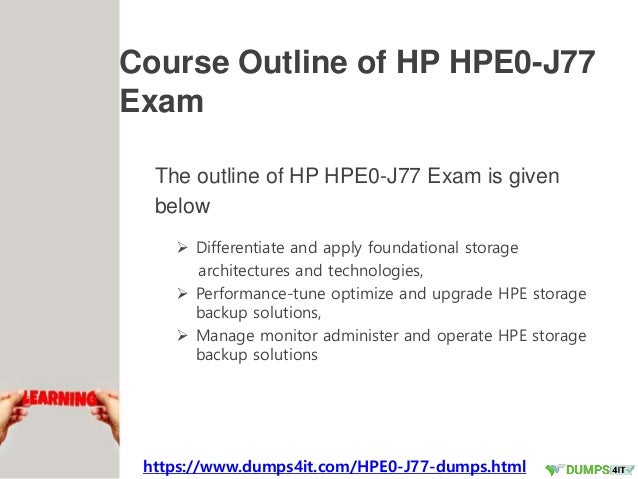 Course Outline of HP HPE0-J77 Exam

The outline of HP HPE0-J77 Exam is given below

➢ Differentiate and apply foundational storage architectures and technologies,
➢ Performance-tune optimize and upgrade HPE storage backup solutions,
➢ Manage monitor administer and operate HPE storage backup solutions

LEARNING

https://www.dumps4it.com/HPE0-J77-dumps.html

DUMPS4IT